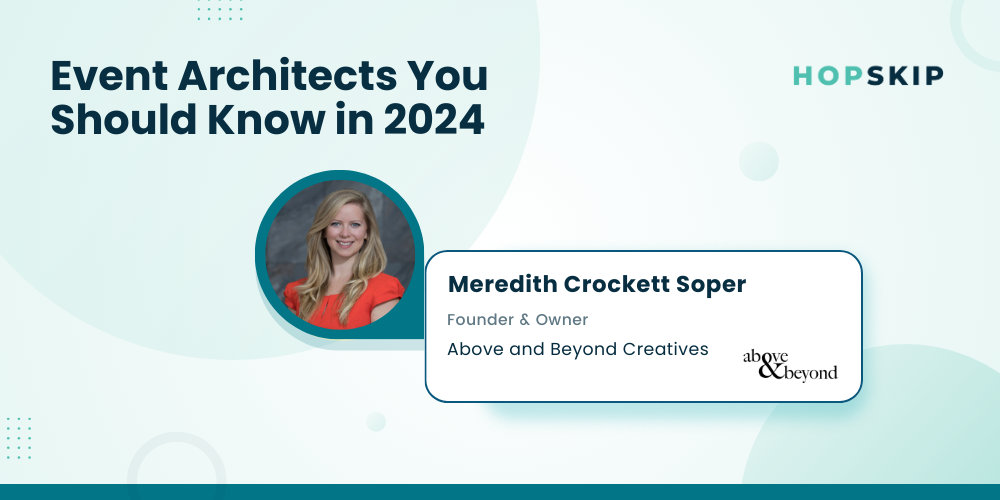 Event Architects You Should Know in 2024

HOPSKIP

Meredith Crockett Soper

Founder & Owner

Above and Beyond Creatives

above & beyond